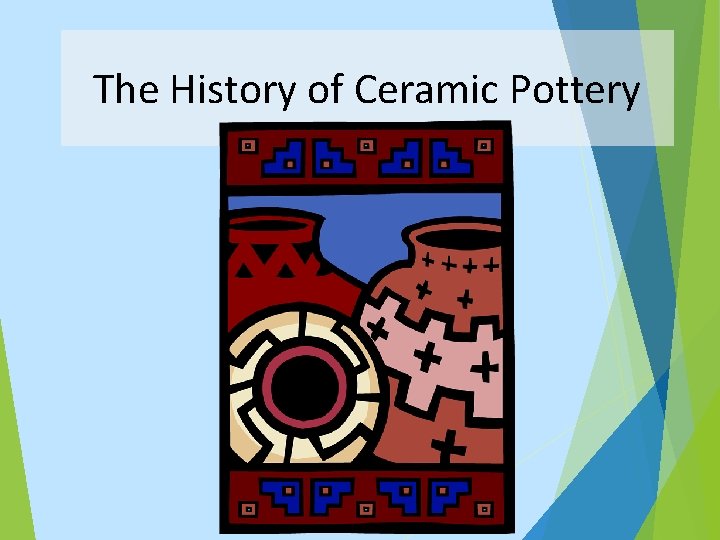 The History of Ceramic Pottery